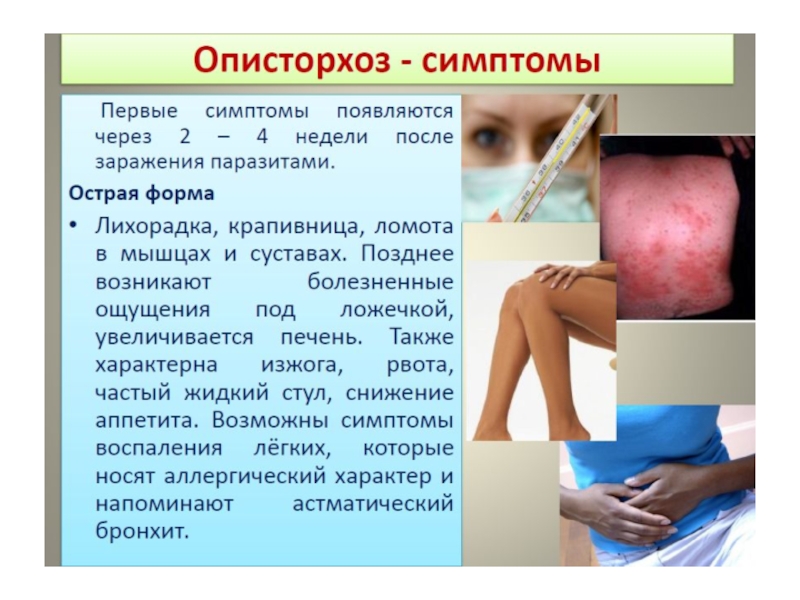 Описторхоз - симптомы

Первые симптомы появляются через 2 – 4 недели после заражения паразитами.

Острая форма

• Лихорадка, крапивница, ломота в мышцах и суставах. Позднее возникают болезненные ощущения под ложечкой, увеличивается печень. Также характерна изжога, рвота, частый жидкий стул, снижение аппетита. Возможны симптомы воспаления лёгких, которые носят аллергический характер и напоминают астматический бронхит.